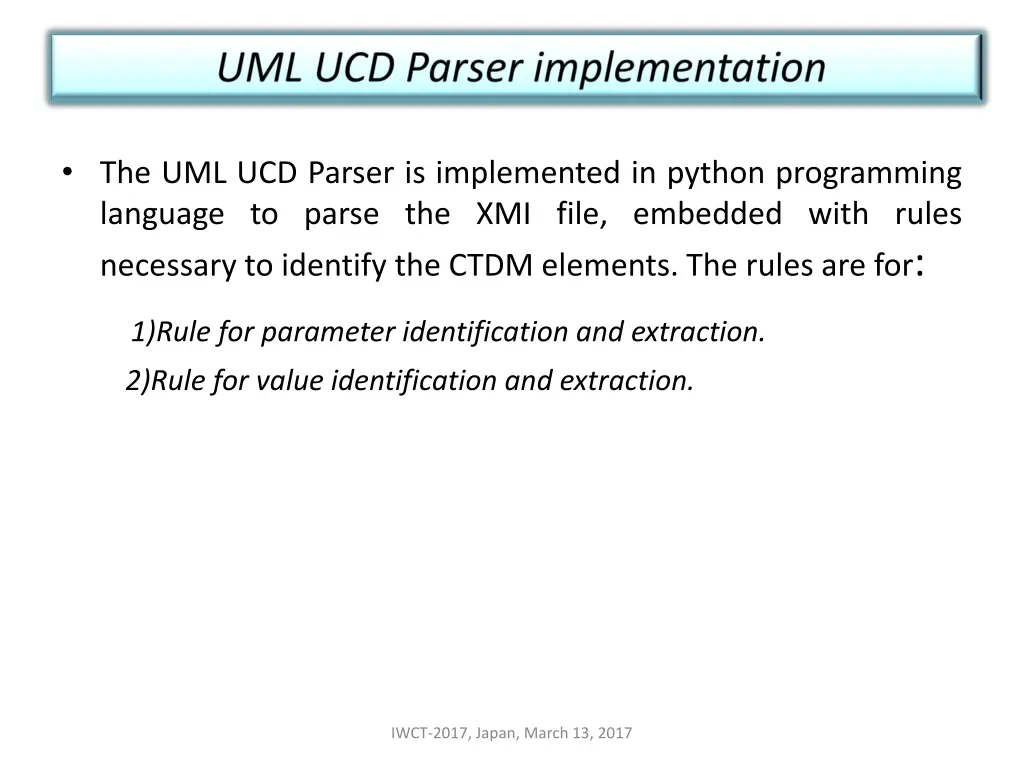 UML UCD Parser implementation

• The UML UCD Parser is implemented in python programming language to parse the XMI file, embedded with rules necessary to identify the CTDM elements. The rules are for:

1)Rule for parameter identification and extraction.

2)Rule for value identification and extraction.

IWCT-2017, Japan, March 13, 2017